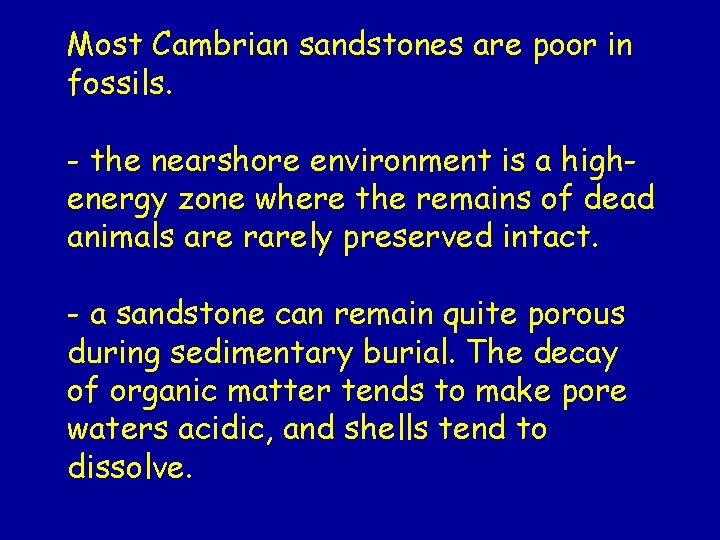 Most Cambrian sandstones are poor in fossils.

- the nearshore environment is a high-energy zone where the remains of dead animals are rarely preserved intact.

- a sandstone can remain quite porous during sedimentary burial. The decay of organic matter tends to make pore waters acidic, and shells tend to dissolve.